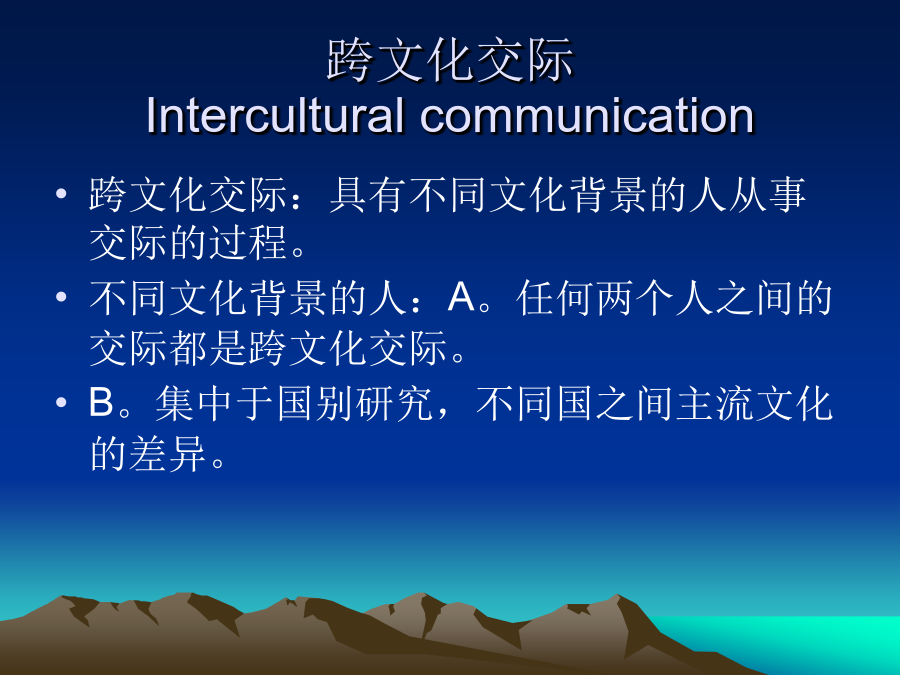 跨文化交际
Intercultural communication

• 跨文化交际：具有不同文化背景的人从事交际的过程。
• 不同文化背景的人：A。任何两个人之间的交际都是跨文化交际。
• B。集中于国别研究，不同国之间主流文化的差异。